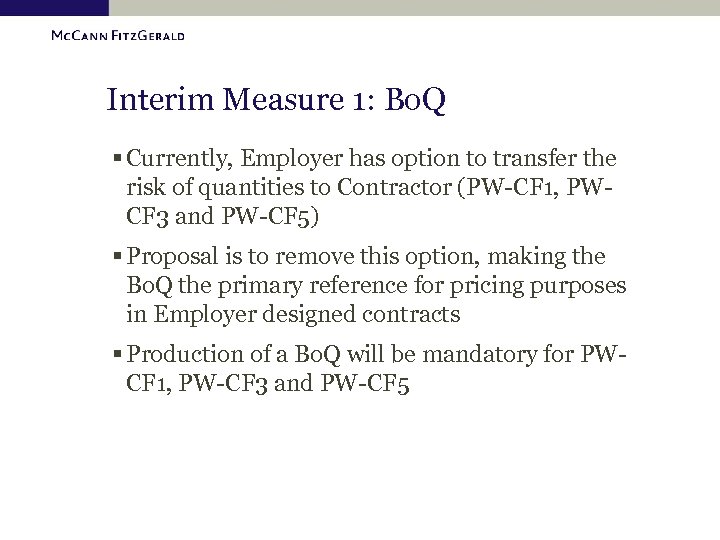 McCann FitzGerald

Interim Measure 1: BoQ

▪ Currently, Employer has option to transfer the risk of quantities to Contractor (PW-CF1, PW-CF3 and PW-CF5)

▪ Proposal is to remove this option, making the BoQ the primary reference for pricing purposes in Employer designed contracts

▪ Production of a BoQ will be mandatory for PW-CF1, PW-CF3 and PW-CF5